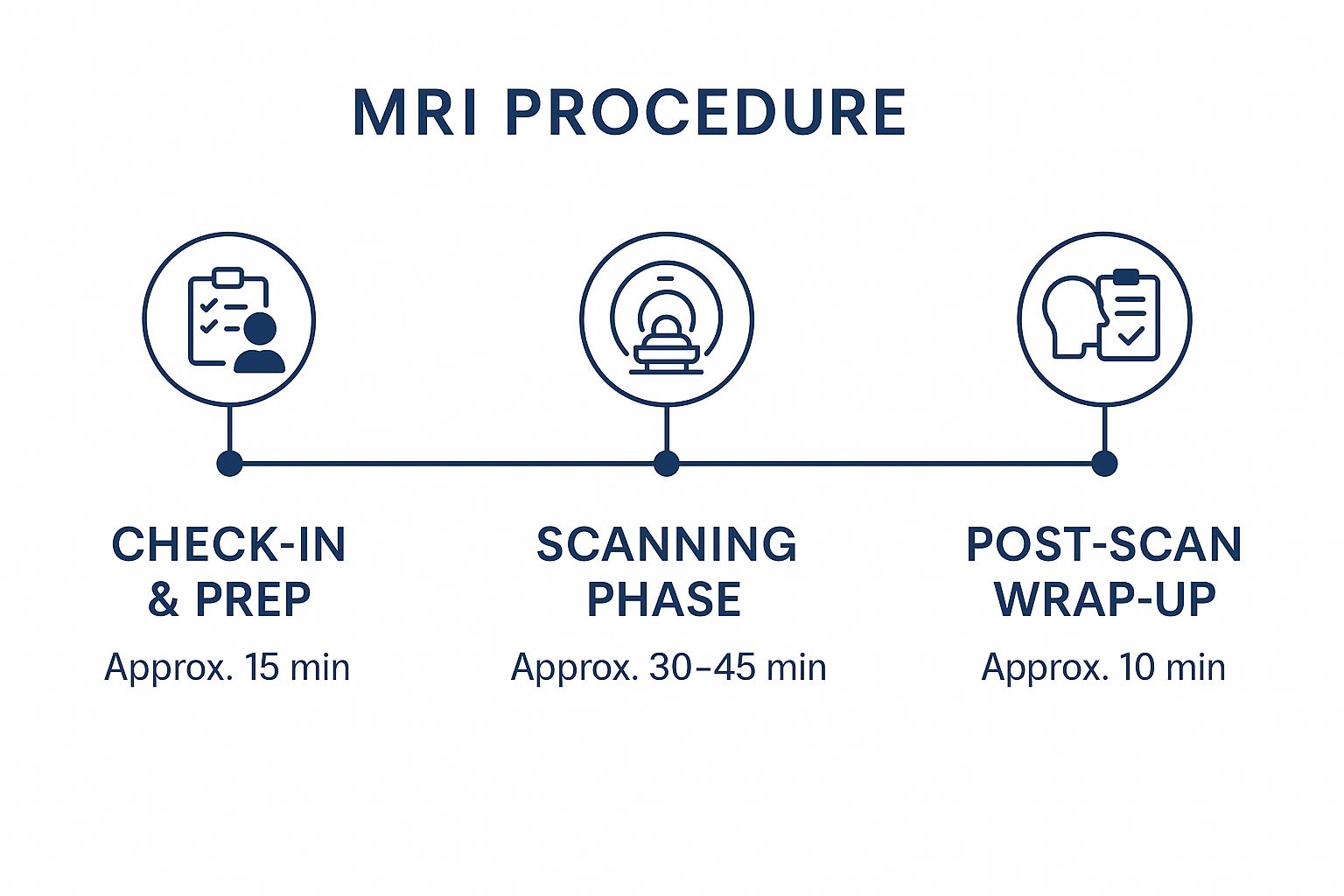 MRI PROCEDURE

CHECK-IN & PREP
Approx. 15 min

SCANNING PHASE
Approx. 30–45 min

POST-SCAN WRAP-UP
Approx. 10 min